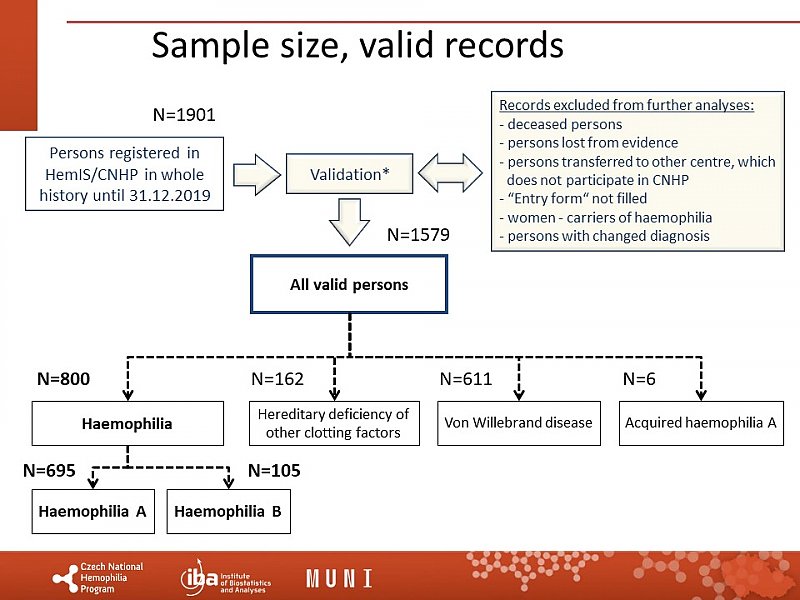 Sample size, valid records

N=1901

Persons registered in HemIS/CNHP in whole history until 31.12.2019

Validation*

Records excluded from further analyses:
- deceased persons
- persons lost from evidence
- persons transferred to other centre, which does not participate in CNHP
- "Entry form" not filled
- women - carriers of haemophilia
- persons with changed diagnosis

N=1579

All valid persons

N=800

Haemophilia

N=162

Hereditary deficiency of other clotting factors

N=611

Von Willebrand disease

N=6

Acquired haemophilia A

N=695

Haemophilia A

N=105

Haemophilia B

Czech National Hemophilia Program

iba Institute of Biostatistics and Analyses

MUNI